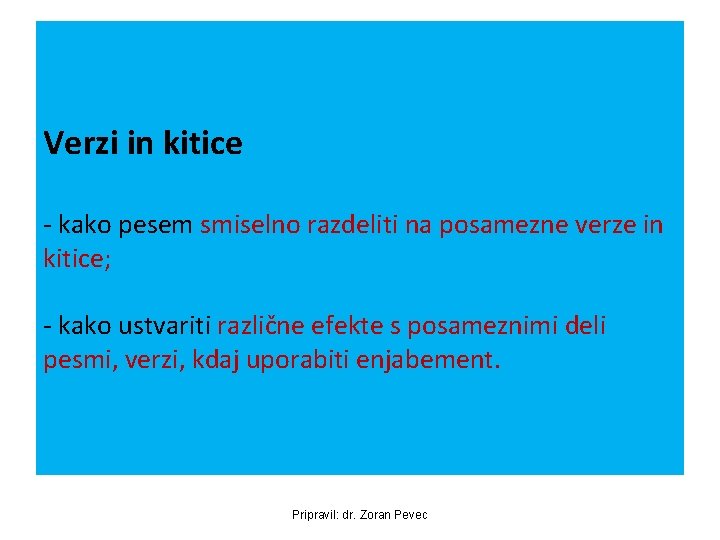 Verzi in kitice

- kako pesem smiselno razdeliti na posamezne verze in kitice;

- kako ustvariti različne efekte s posameznimi deli pesmi, verzi, kdaj uporabiti enjabement.

Pripravil: dr. Zoran Pevec